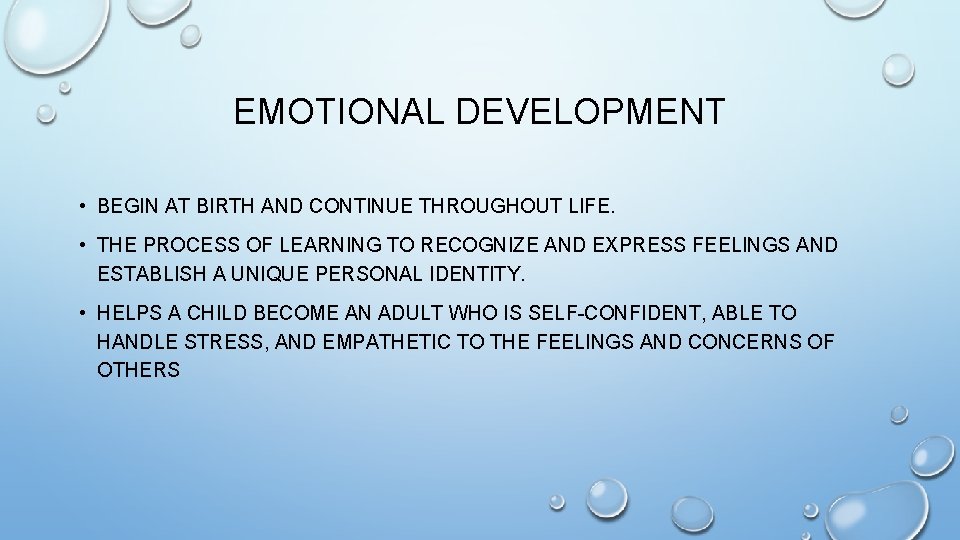 EMOTIONAL DEVELOPMENT

• BEGIN AT BIRTH AND CONTINUE THROUGHOUT LIFE.

• THE PROCESS OF LEARNING TO RECOGNIZE AND EXPRESS FEELINGS AND ESTABLISH A UNIQUE PERSONAL IDENTITY.

• HELPS A CHILD BECOME AN ADULT WHO IS SELF-CONFIDENT, ABLE TO HANDLE STRESS, AND EMPATHETIC TO THE FEELINGS AND CONCERNS OF OTHERS